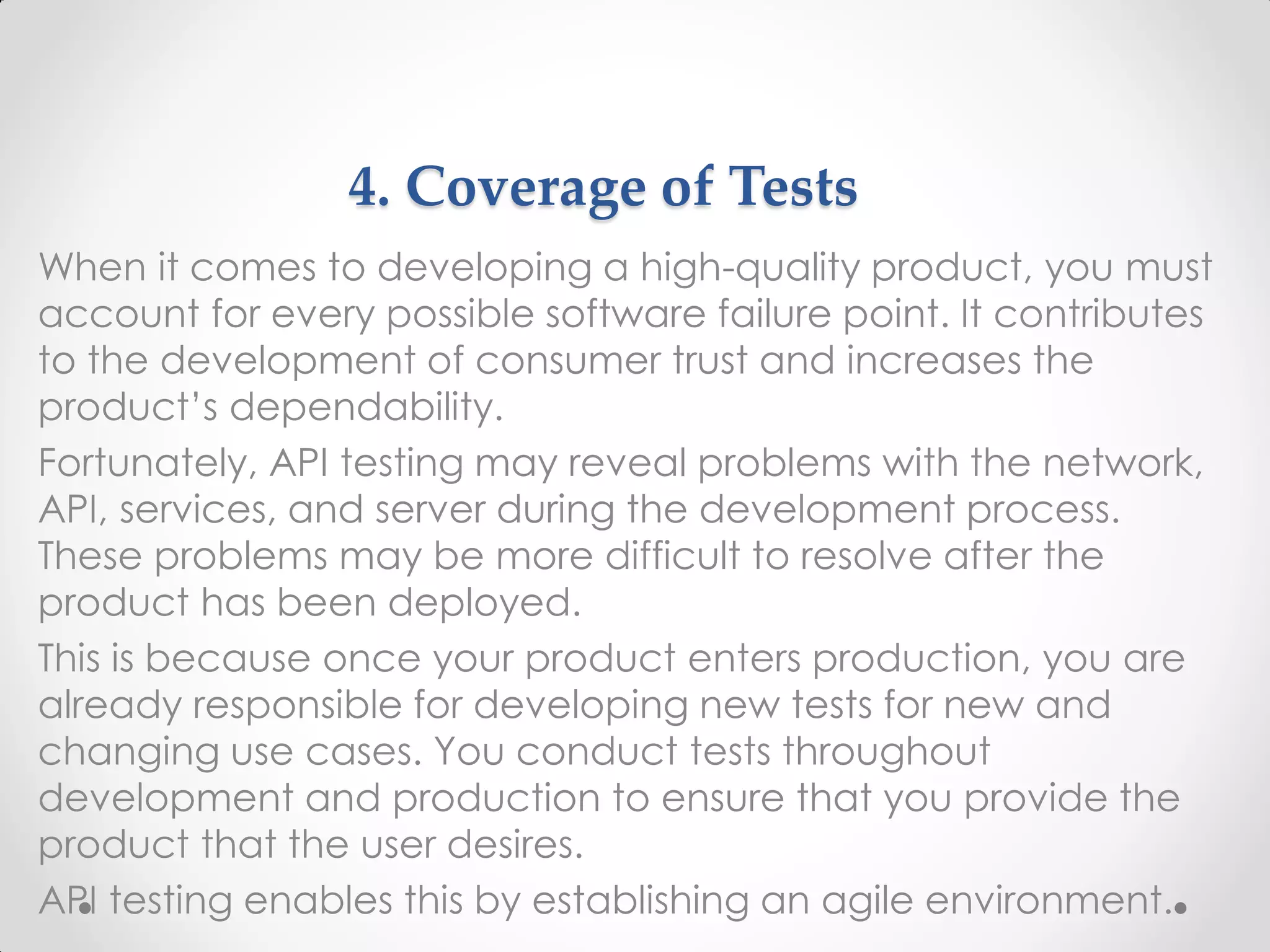 4. Coverage of Tests

When it comes to developing a high-quality product, you must account for every possible software failure point. It contributes to the development of consumer trust and increases the product's dependability.

Fortunately, API testing may reveal problems with the network, API, services, and server during the development process. These problems may be more difficult to resolve after the product has been deployed.

This is because once your product enters production, you are already responsible for developing new tests for new and changing use cases. You conduct tests throughout development and production to ensure that you provide the product that the user desires.

API testing enables this by establishing an agile environment.